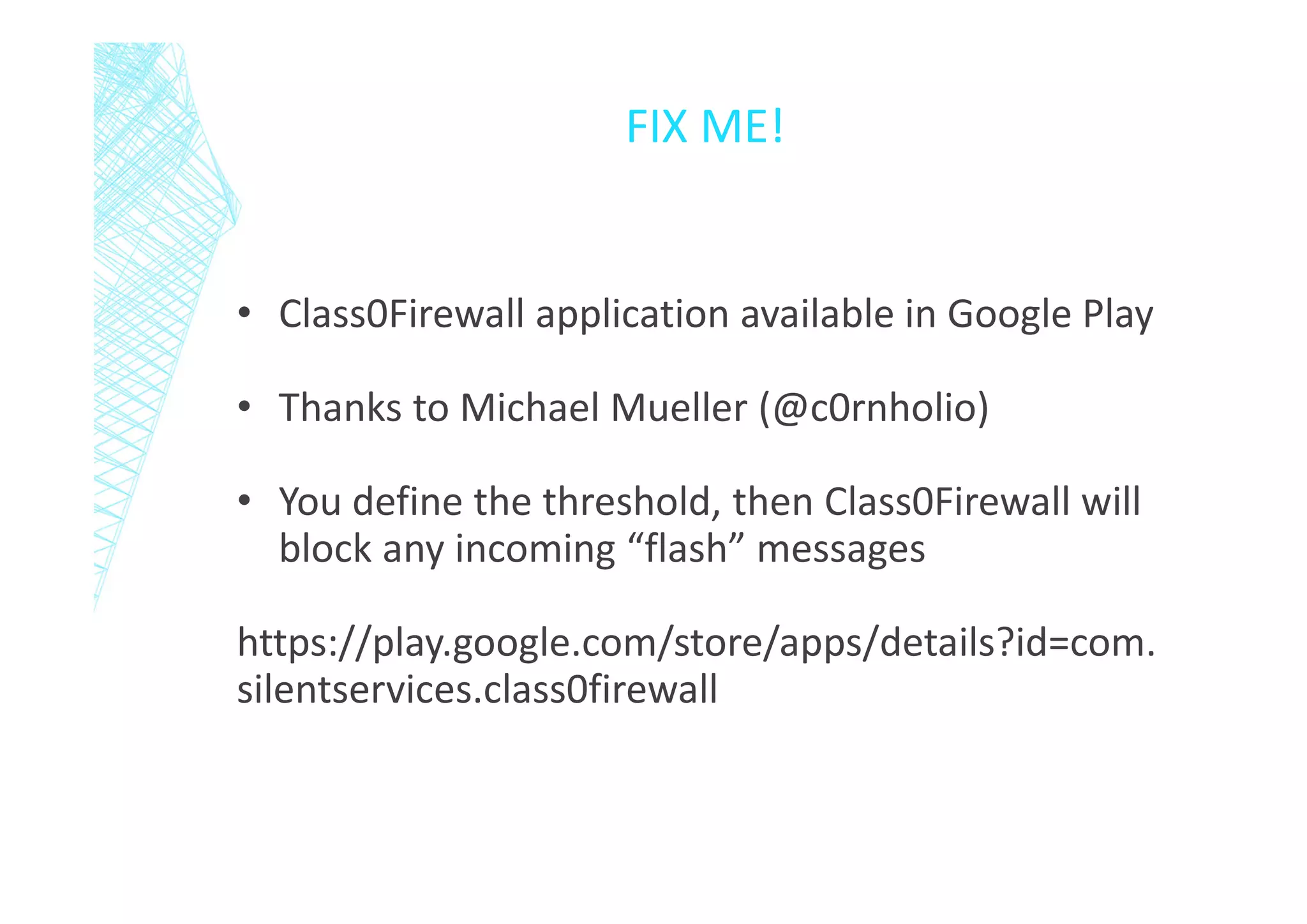 FIX ME!

• Class0Firewall application available in Google Play

• Thanks to Michael Mueller (@c0rnholio)

• You define the threshold, then Class0Firewall will block any incoming “flash” messages

https://play.google.com/store/apps/details?id=com.silentservices.class0firewall